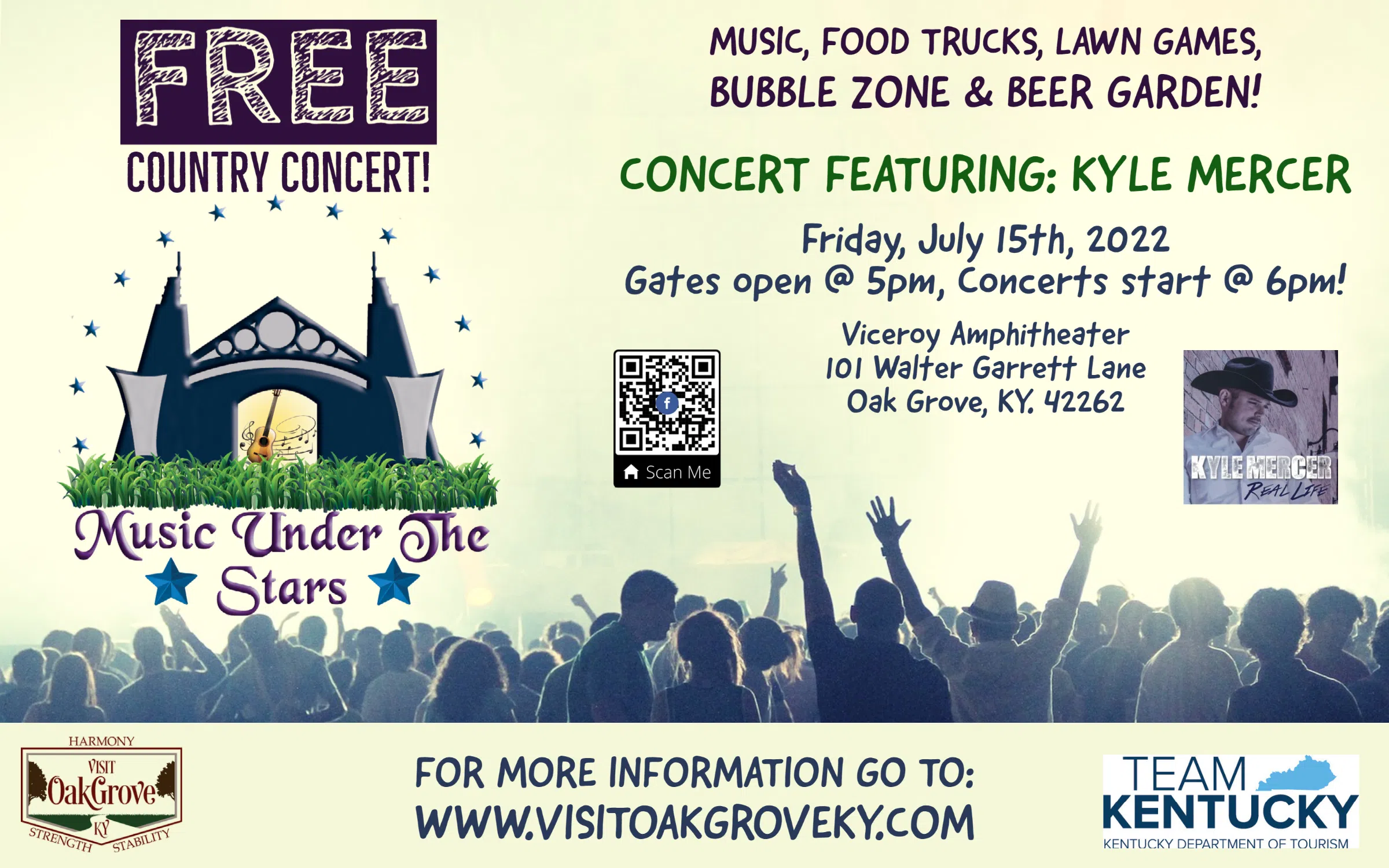 FREE
COUNTRY CONCERT!

Music Under The Stars

MUSIC, FOOD TRUCKS, LAWN GAMES, BUBBLE ZONE & BEER GARDEN!

CONCERT FEATURING: KYLE MERCER

Friday, July 15th, 2022
Gates open @ 5pm, Concerts start @ 6pm!

Viceroy Amphitheater
101 Walter Garrett Lane
Oak Grove, KY. 42262

Scan Me

KYLE MERCER
REAL LIFE

HARMONY
VISIT
OakGrove
KY
STRENGTH STABILITY

FOR MORE INFORMATION GO TO:
WWW.VISITOAKGROVEKY.COM

TEAM KENTUCKY
KENTUCKY DEPARTMENT OF TOURISM